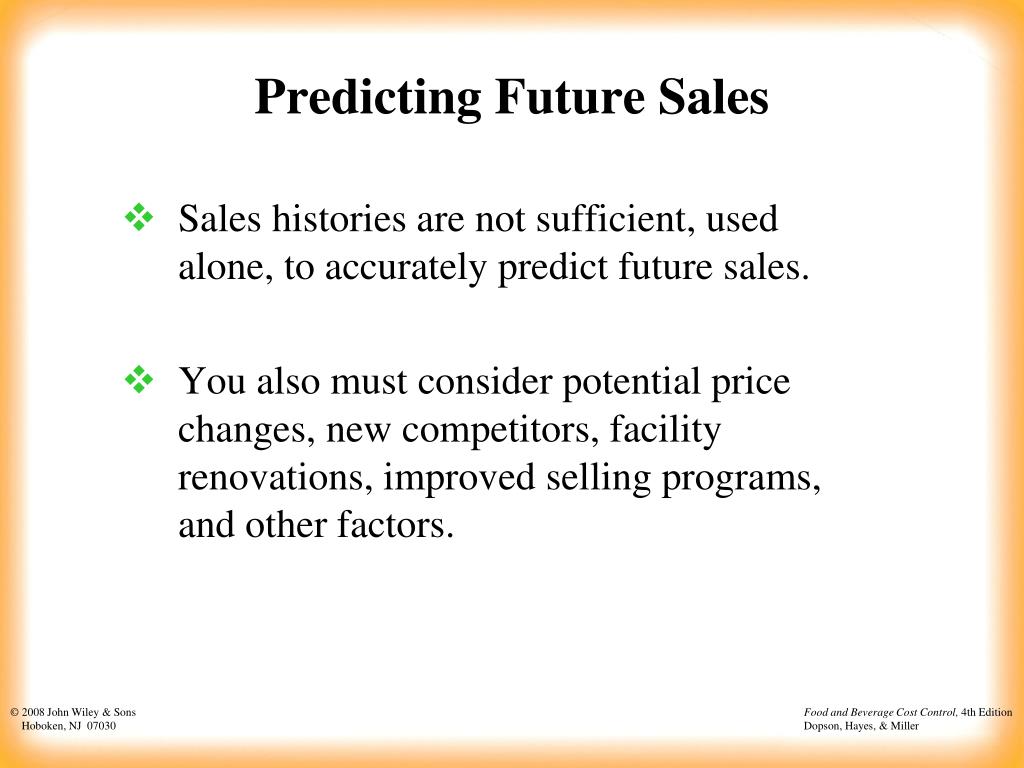 Predicting Future Sales

❖ Sales histories are not sufficient, used alone, to accurately predict future sales.

❖ You also must consider potential price changes, new competitors, facility renovations, improved selling programs, and other factors.

© 2008 John Wiley & Sons
Hoboken, NJ 07030

Food and Beverage Cost Control, 4th Edition
Dopson, Hayes, & Miller